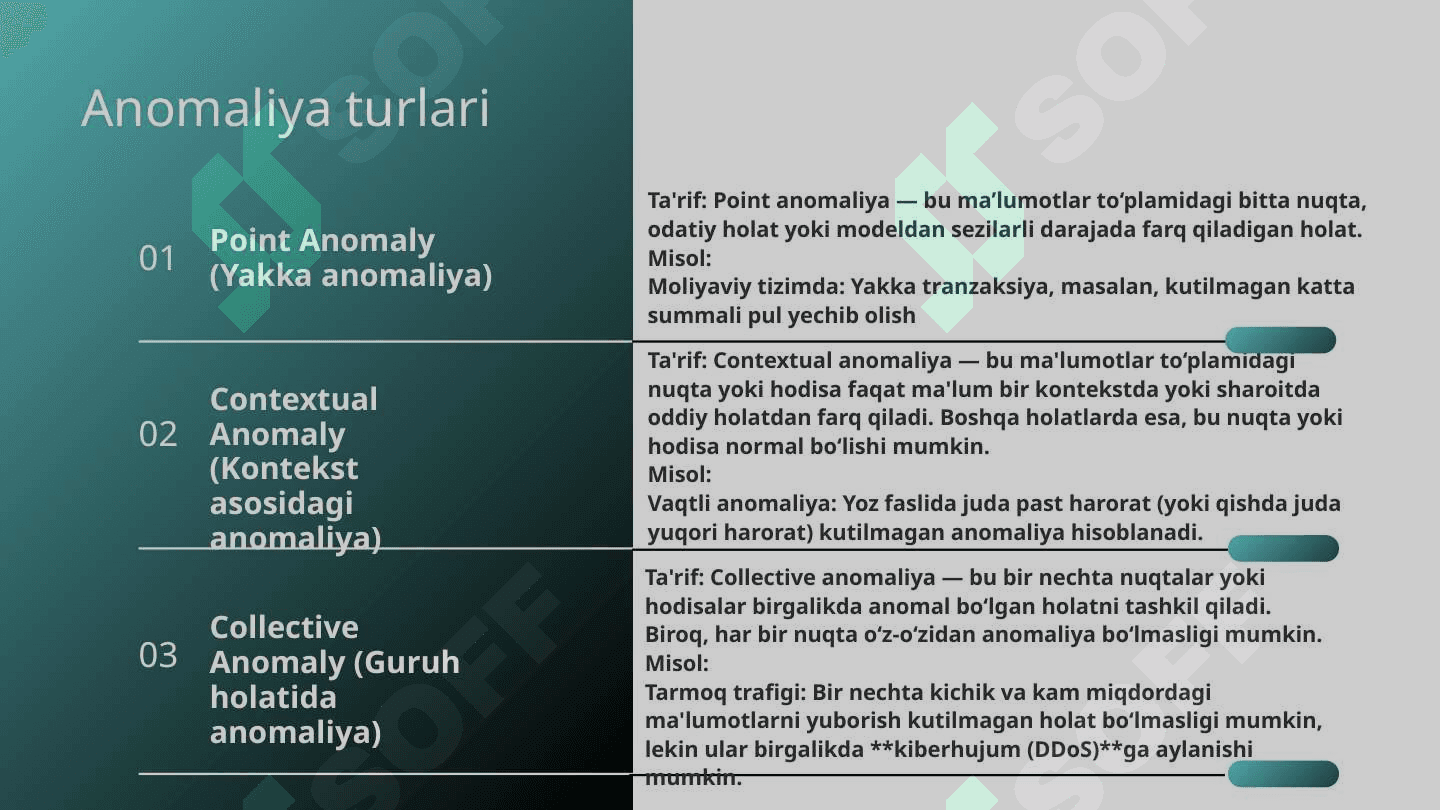 Anomaliya turlari

01 Point Anomaly (Yakka anomaliya)

Ta'rif: Point anomaliya — bu ma’lumotlar to‘plamidagi bitta nuqta, odatiy holat yoki modeldan sezilarli darajada farq qiladigan holat.
Misol:
Moliyaviy tizimda: Yakka tranzaksiya, masalan, kutilmagan katta summali pul yechib olish

02 Contextual Anomaly (Kontekst asosidagi anomaliya)

Ta'rif: Contextual anomaliya — bu ma'lumotlar to‘plamidagi nuqta yoki hodisa faqat ma'lum bir kontekstda yoki sharoitda oddiy holatdan farq qiladi. Boshqa holatlarda esa, bu nuqta yoki hodisa normal bo‘lishi mumkin.
Misol:
Vaqtli anomaliya: Yoz faslida juda past harorat (yoki qishda juda yuqori harorat) kutilmagan anomaliya hisoblanadi.

03 Collective Anomaly (Guruh holatida anomaliya)

Ta'rif: Collective anomaliya — bu bir nechta nuqtalar yoki hodisalar birgalikda anomal bo‘lgan holatni tashkil qiladi. Biroq, har bir nuqta o‘z-o‘zidan anomaliya bo‘lmasligi mumkin.
Misol:
Tarmoq trafigi: Bir nechta kichik va kam miqdordagi ma'lumotlarni yuborish kutilmagan holat bo‘lmasligi mumkin, lekin ular birgalikda **kiberhujum (DDoS)**ga aylanishi mumkin.